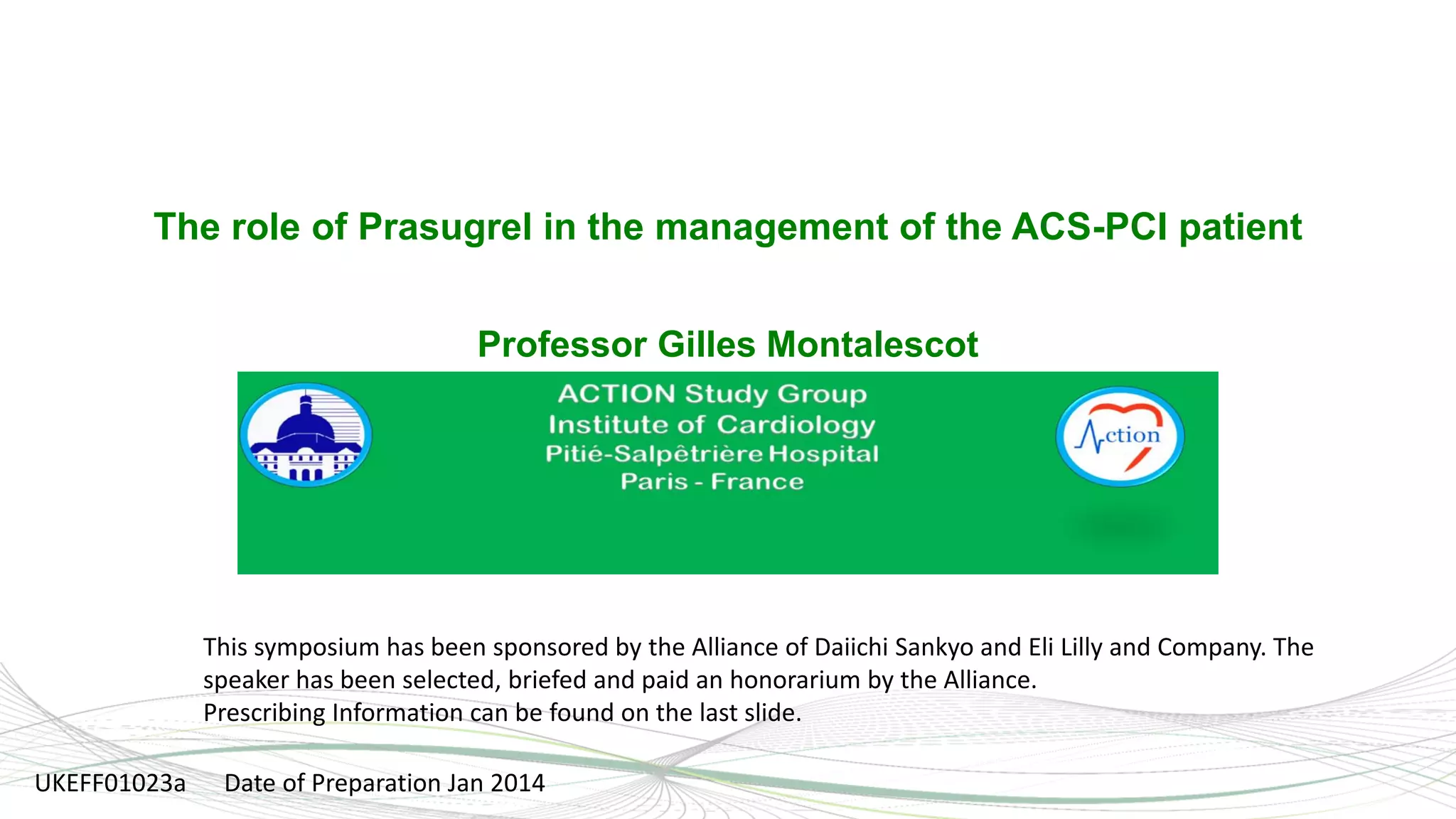 The role of Prasugrel in the management of the ACS-PCI patient

Professor Gilles Montalescot

ACTION Study Group
Institute of Cardiology
Pitié-Salpêtrière Hospital
Paris - France

Action

This symposium has been sponsored by the Alliance of Daiichi Sankyo and Eli Lilly and Company. The speaker has been selected, briefed and paid an honorarium by the Alliance.
Prescribing Information can be found on the last slide.

UKEFF01023a Date of Preparation Jan 2014